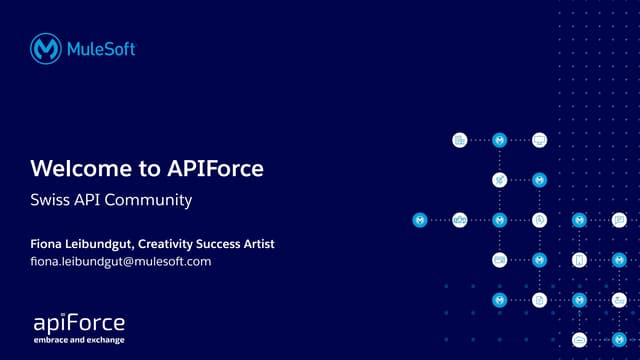 MuleSoft

Welcome to APIForce

Swiss API Community

Fiona Leibundgut, Creativity Success Artist
fiona.leibundgut@mulesoft.com

apiForce
embrace and exchange